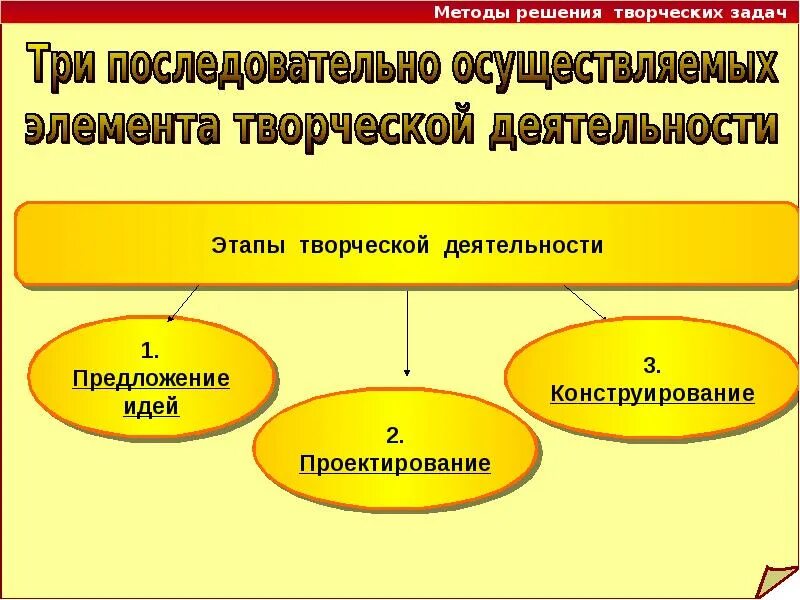 Методы решения творческих задач

Три последовательно осуществляемых элемента творческой деятельности

Этапы творческой деятельности

1. Предложение идей

2. Проектирование

3. Конструирование